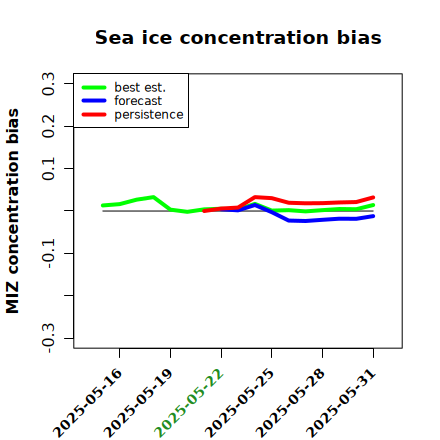 Sea ice concentration bias

best est.
forecast
persistence

MIZ concentration bias

0.3
0.2
0.1
-0.1
-0.3

2025-05-16
2025-05-19
2025-05-22
2025-05-25
2025-05-28
2025-05-31